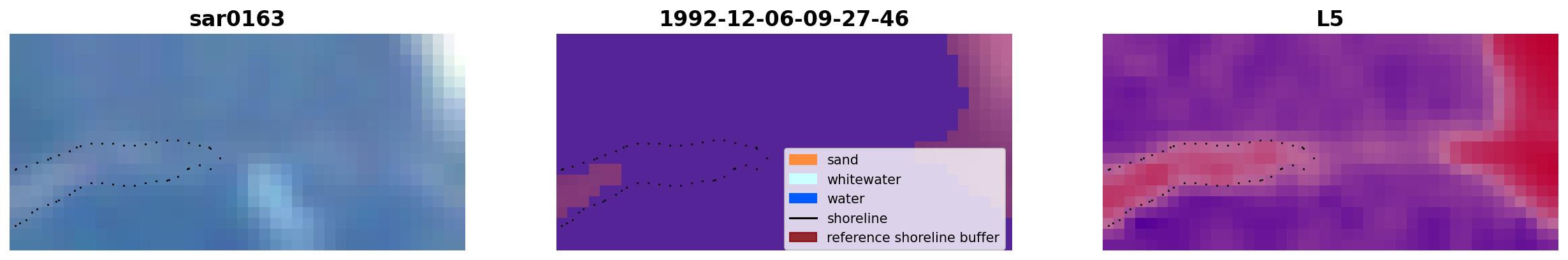 sar0163

1992-12-06-09-27-46

sand
whitewater
water
shoreline
reference shoreline buffer

L5